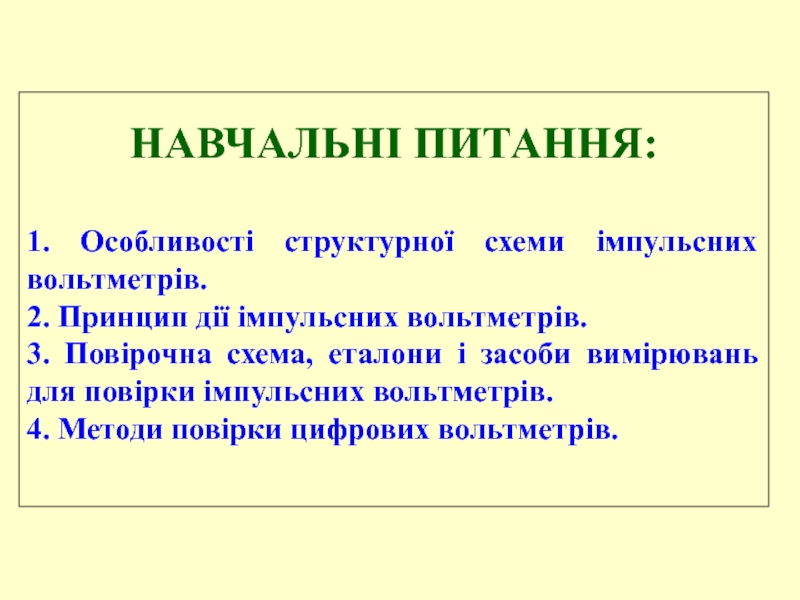 НАВЧАЛЬНІ ПИТАННЯ:

1. Особливості структурної схеми імпульсних вольтметрів.
2. Принцип дії імпульсних вольтметрів.
3. Повірочна схема, еталони і засоби вимірювань для повірки імпульсних вольтметрів.
4. Методи повірки цифрових вольтметрів.